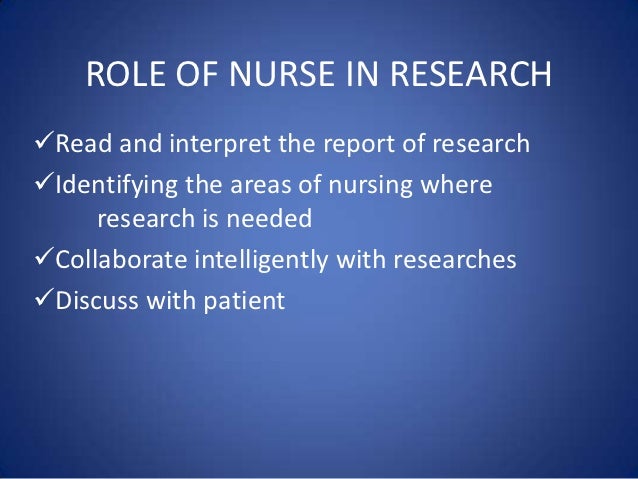 ROLE OF NURSE IN RESEARCH

✓Read and interpret the report of research

✓Identifying the areas of nursing where research is needed

✓Collaborate intelligently with researches

✓Discuss with patient